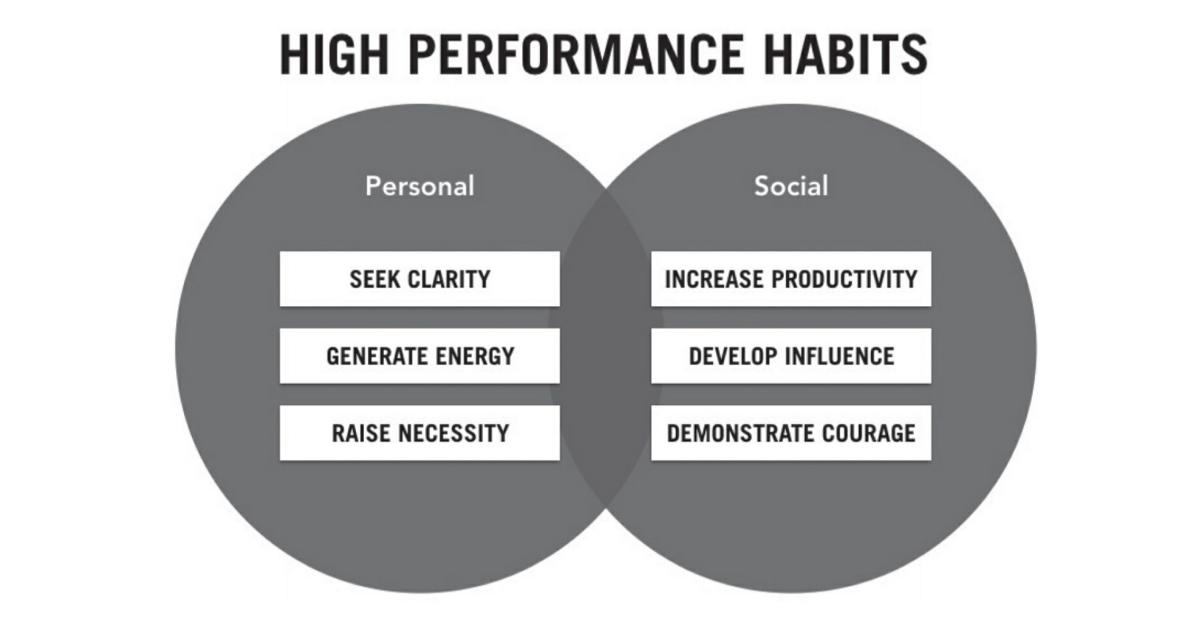 HIGH PERFORMANCE HABITS

Personal

SEEK CLARITY

GENERATE ENERGY

RAISE NECESSITY

Social

INCREASE PRODUCTIVITY

DEVELOP INFLUENCE

DEMONSTRATE COURAGE